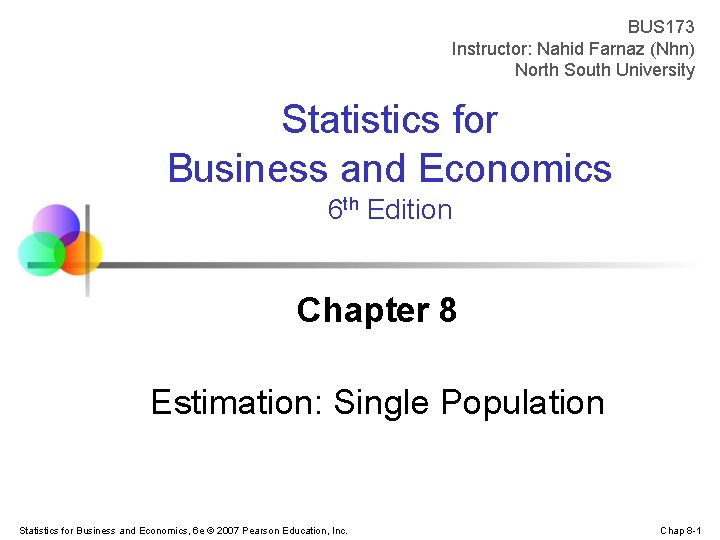 BUS173
Instructor: Nahid Farnaz (Nhn)
North South University

Statistics for
Business and Economics
6th Edition

Chapter 8

Estimation: Single Population

Statistics for Business and Economics, 6e © 2007 Pearson Education, Inc.

Chap 8-1